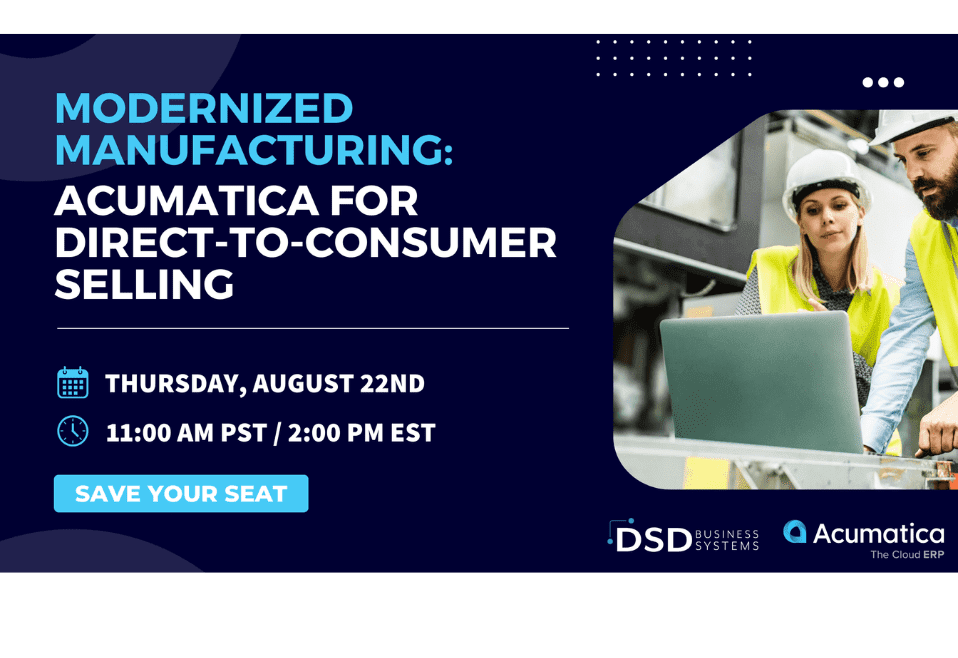 MODERNIZED MANUFACTURING:
ACUMATICA FOR DIRECT-TO-CONSUMER SELLING

THURSDAY, AUGUST 22ND

11:00 AM PST / 2:00 PM EST

SAVE YOUR SEAT

DSD BUSINESS SYSTEMS

Acumatica
The Cloud ERP